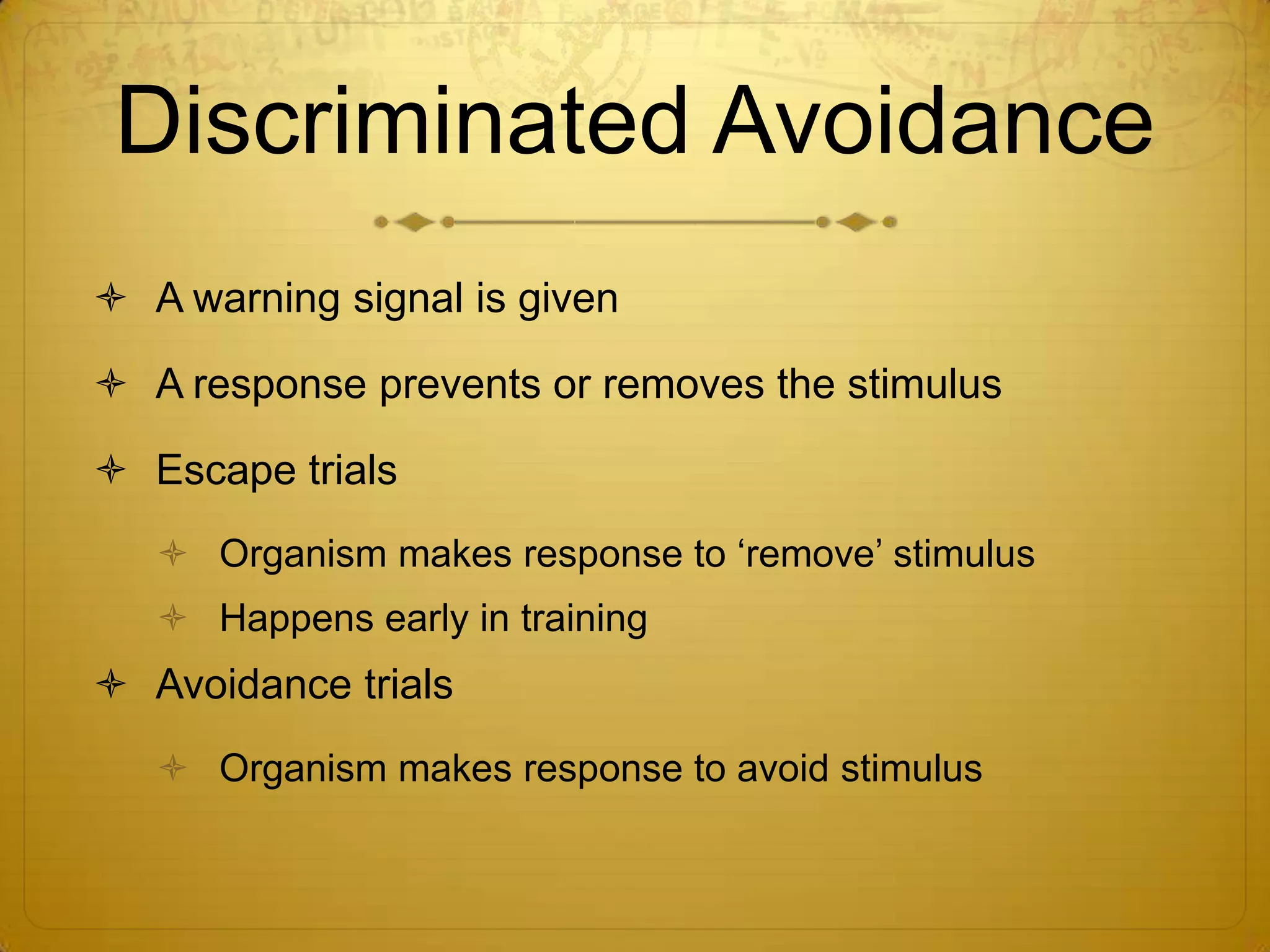 Discriminated Avoidance

A warning signal is given

A response prevents or removes the stimulus

Escape trials

Organism makes response to ‘remove’ stimulus

Happens early in training

Avoidance trials

Organism makes response to avoid stimulus